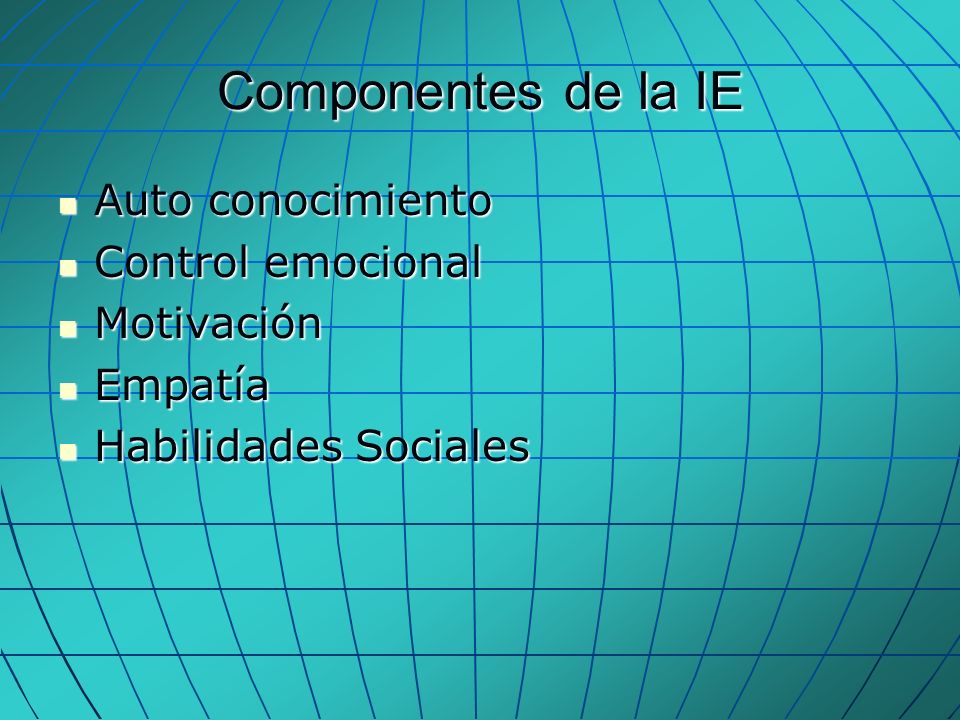 Componentes de la IE

- Auto conocimiento
- Control emocional
- Motivación
- Empatía
- Habilidades Sociales